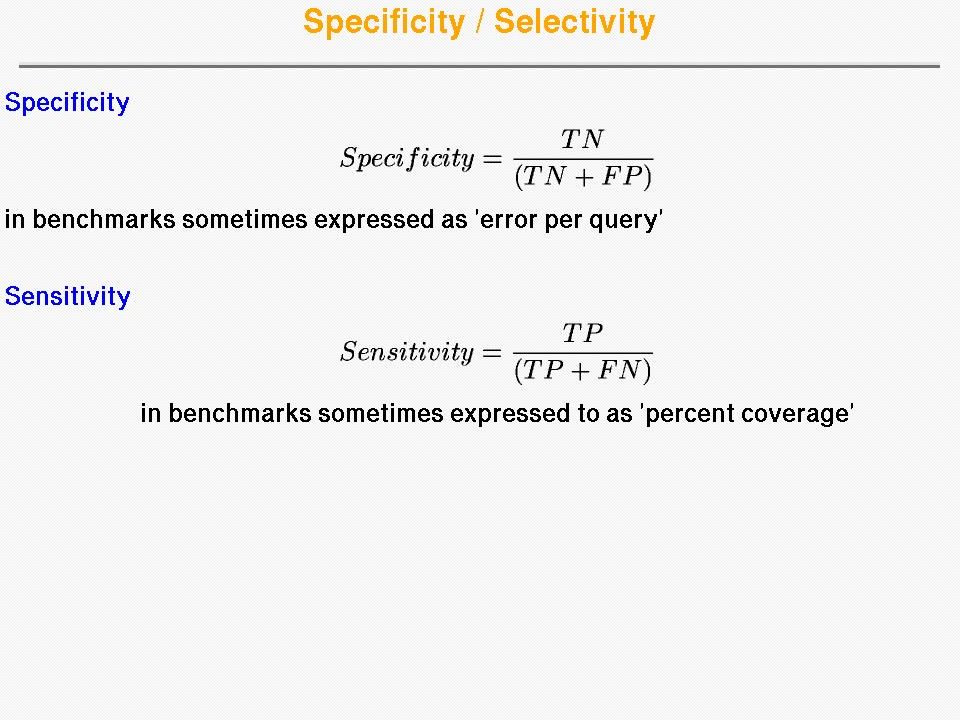 Specificity / Selectivity

Specificity

$Specificity = \frac{TN}{(TN + FP)}$

in benchmarks sometimes expressed as 'error per query'

Sensitivity

$Sensitivity = \frac{TP}{(TP + FN)}$

in benchmarks sometimes expressed to as 'percent coverage'